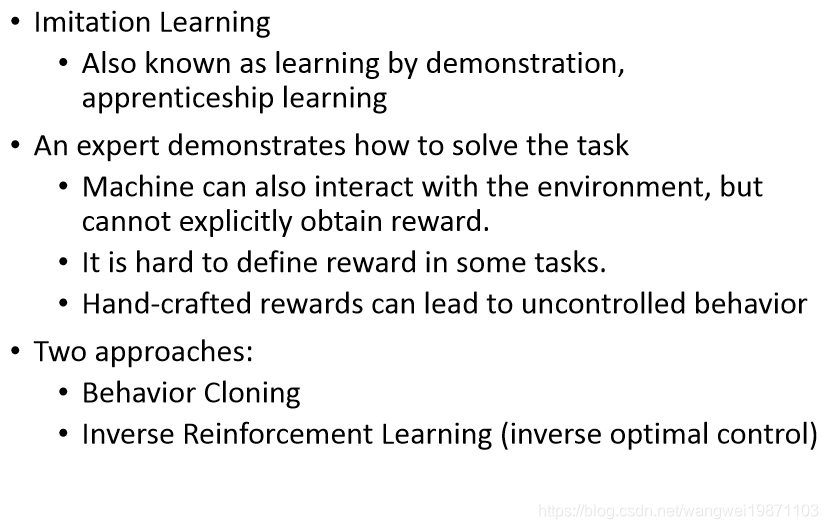 • Imitation Learning
  • Also known as learning by demonstration, apprenticeship learning

• An expert demonstrates how to solve the task
  • Machine can also interact with the environment, but cannot explicitly obtain reward.
  • It is hard to define reward in some tasks.
  • Hand-crafted rewards can lead to uncontrolled behavior

• Two approaches:
  • Behavior Cloning
  • Inverse Reinforcement Learning (inverse optimal control)

https://blog.csdn.net/wangwei19871103